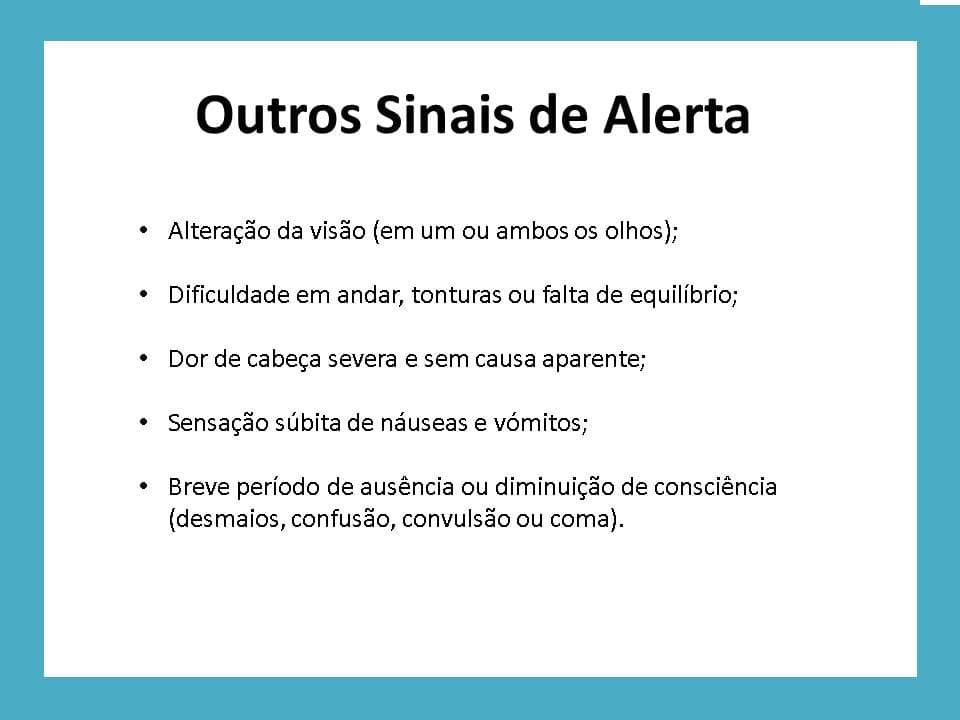 Outros Sinais de Alerta

• Alteração da visão (em um ou ambos os olhos);

• Dificuldade em andar, tonturas ou falta de equilíbrio;

• Dor de cabeça severa e sem causa aparente;

• Sensação súbita de náuseas e vómitos;

• Breve período de ausência ou diminuição de consciência (desmaios, confusão, convulsão ou coma).